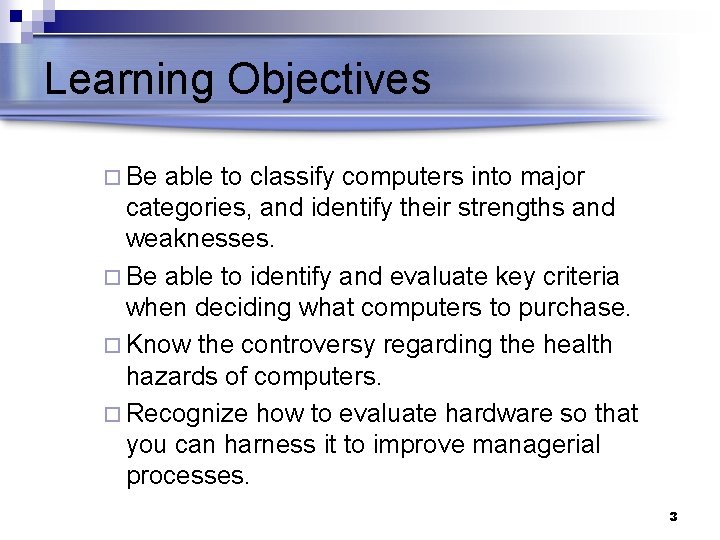 Learning Objectives

□ Be able to classify computers into major categories, and identify their strengths and weaknesses.

□ Be able to identify and evaluate key criteria when deciding what computers to purchase.

□ Know the controversy regarding the health hazards of computers.

□ Recognize how to evaluate hardware so that you can harness it to improve managerial processes.

3